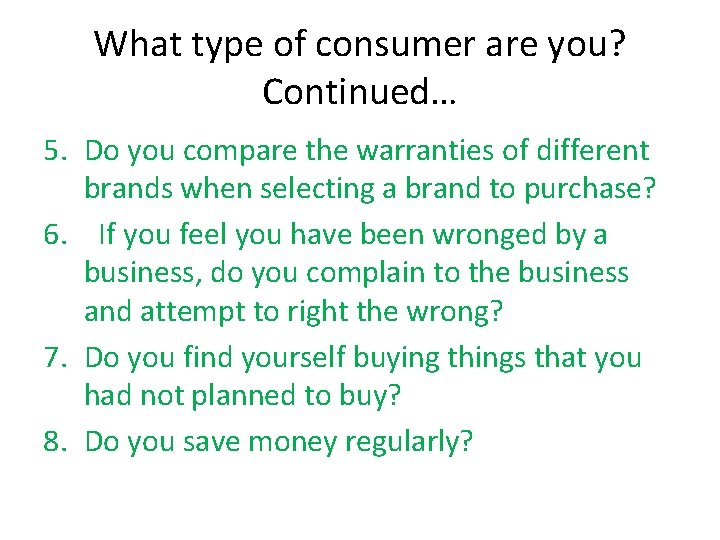 What type of consumer are you? Continued…

5. Do you compare the warranties of different brands when selecting a brand to purchase?
6. If you feel you have been wronged by a business, do you complain to the business and attempt to right the wrong?
7. Do you find yourself buying things that you had not planned to buy?
8. Do you save money regularly?